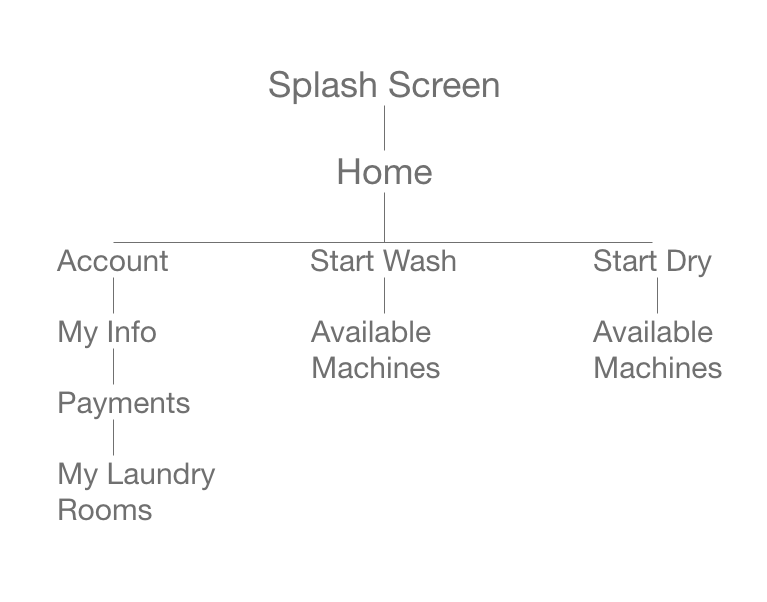 Splash Screen

Home

Account

My Info

Payments

My Laundry Rooms

Start Wash

Available Machines

Start Dry

Available Machines